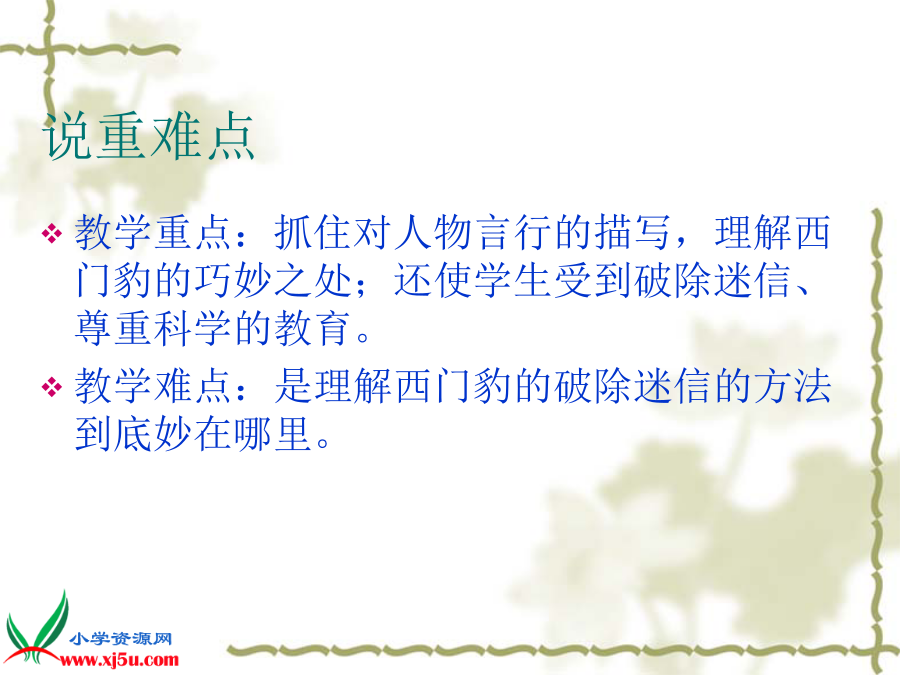 说重难点

❖ 教学重点：抓住对人物言行的描写，理解西门豹的巧妙之处；还使学生受到破除迷信、尊重科学的教育。

❖ 教学难点：是理解西门豹的破除迷信的方法到底妙在哪里。

小学资源网
www.xj5u.com